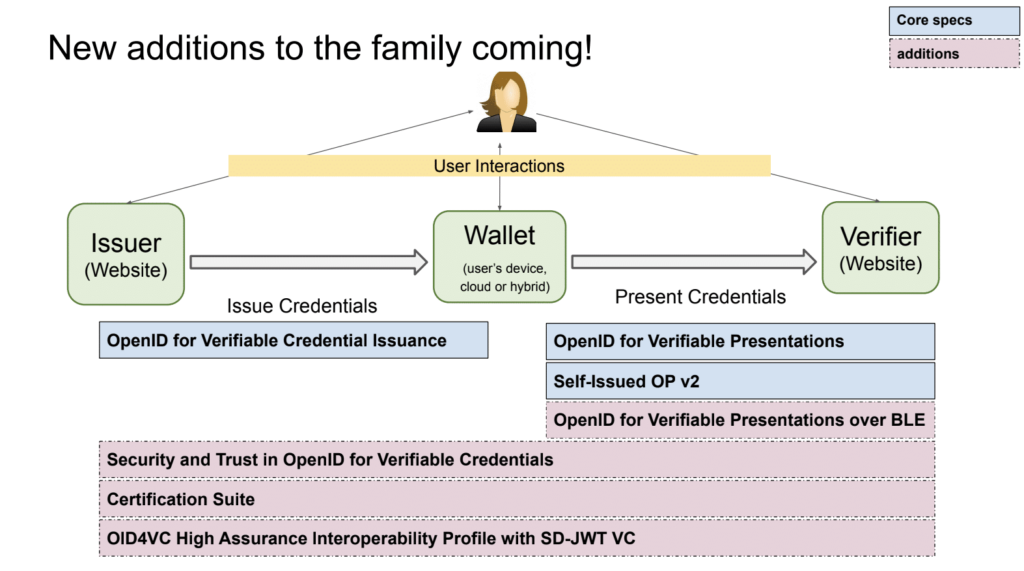 New additions to the family coming!

Core specs
additions

User Interactions

Issuer
(Website)

Wallet
(user's device, cloud or hybrid)

Verifier
(Website)

Issue Credentials

Present Credentials

OpenID for Verifiable Credential Issuance

OpenID for Verifiable Presentations

Self-Issued OP v2

OpenID for Verifiable Presentations over BLE

Security and Trust in OpenID for Verifiable Credentials

Certification Suite

OID4VC High Assurance Interoperability Profile with SD-JWT VC